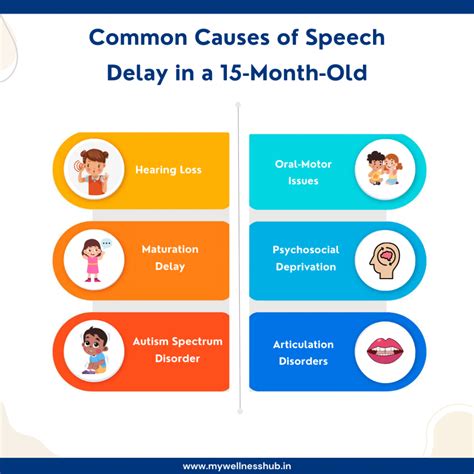 Common Causes of Speech Delay in a 15-Month-Old

Hearing Loss

Maturation Delay

Autism Spectrum Disorder

Oral-Motor Issues

Psychosocial Deprivation

Articulation Disorders

www.mywellnesshub.in